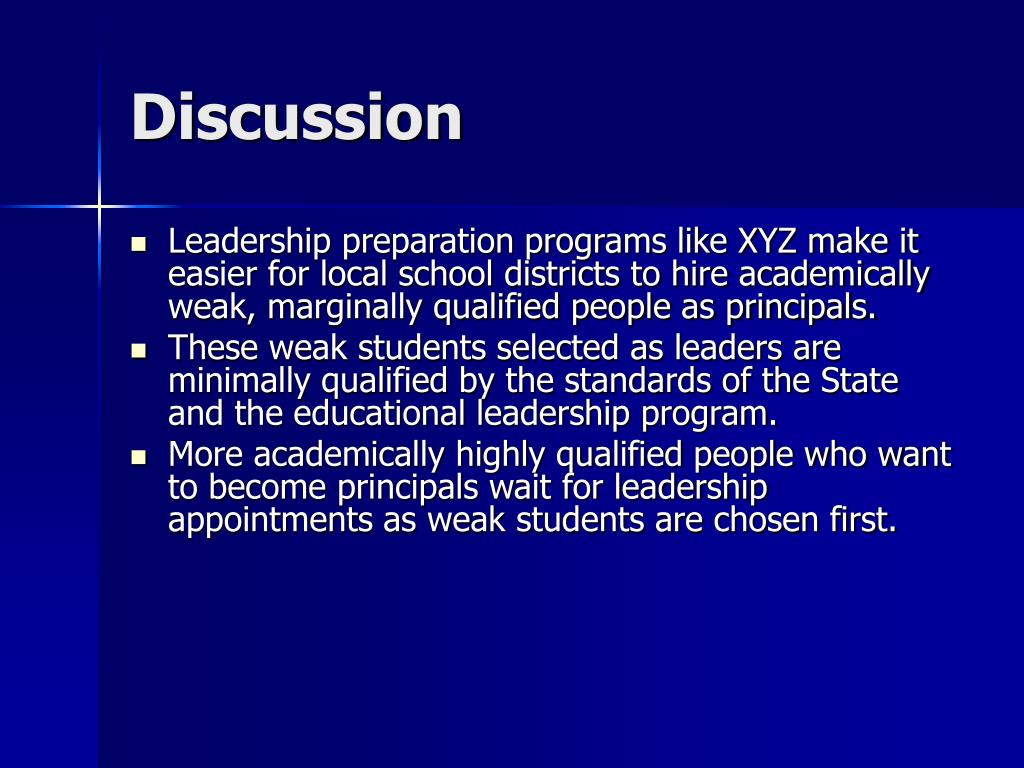 Discussion

- Leadership preparation programs like XYZ make it easier for local school districts to hire academically weak, marginally qualified people as principals.
- These weak students selected as leaders are minimally qualified by the standards of the State and the educational leadership program.
- More academically highly qualified people who want to become principals wait for leadership appointments as weak students are chosen first.